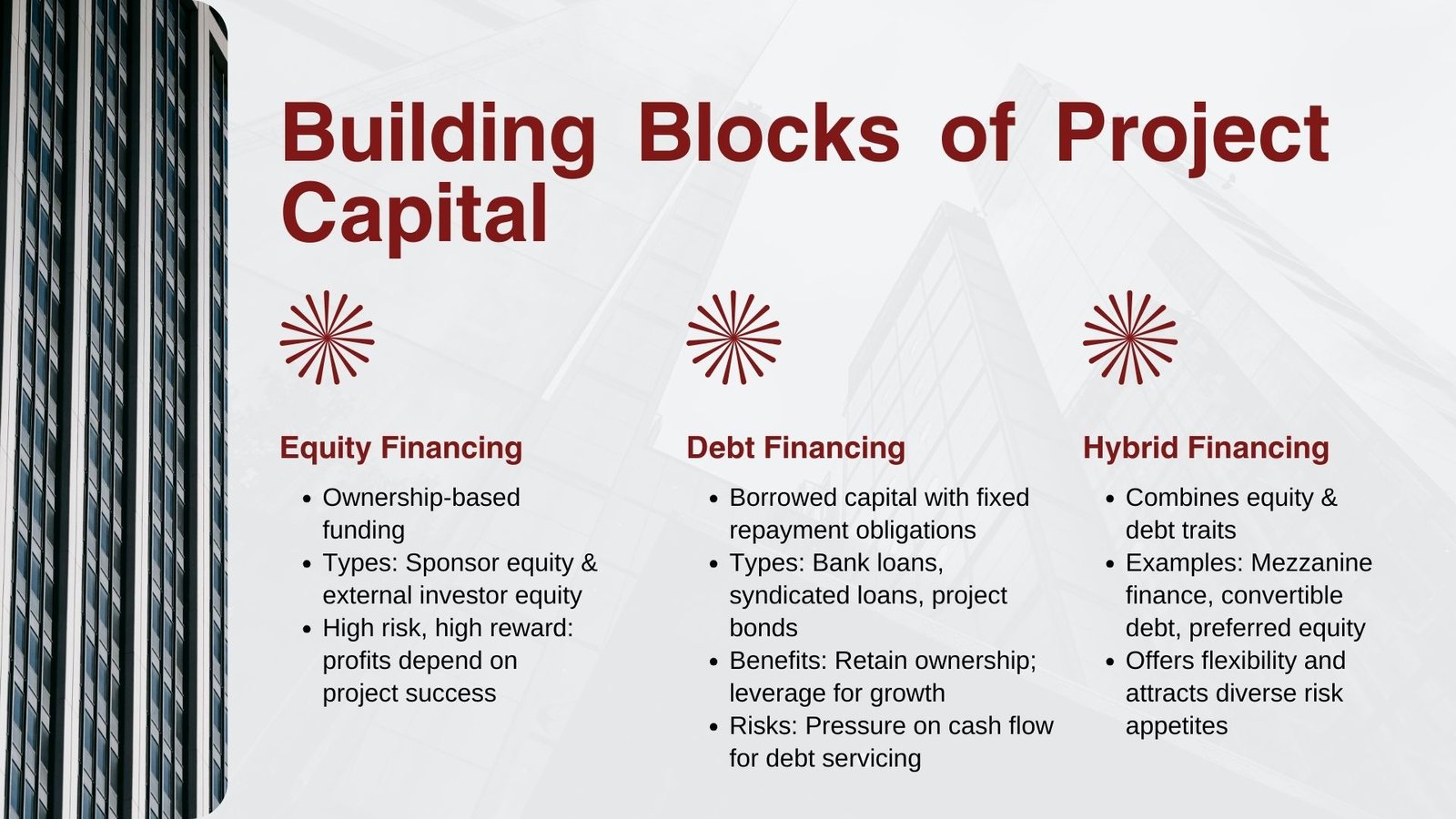 Building Blocks of Project Capital

Equity Financing

- Ownership-based funding
- Types: Sponsor equity & external investor equity
- High risk, high reward: profits depend on project success

Debt Financing

- Borrowed capital with fixed repayment obligations
- Types: Bank loans, syndicated loans, project bonds
- Benefits: Retain ownership; leverage for growth
- Risks: Pressure on cash flow for debt servicing

Hybrid Financing

- Combines equity & debt traits
- Examples: Mezzanine finance, convertible debt, preferred equity
- Offers flexibility and attracts diverse risk appetites